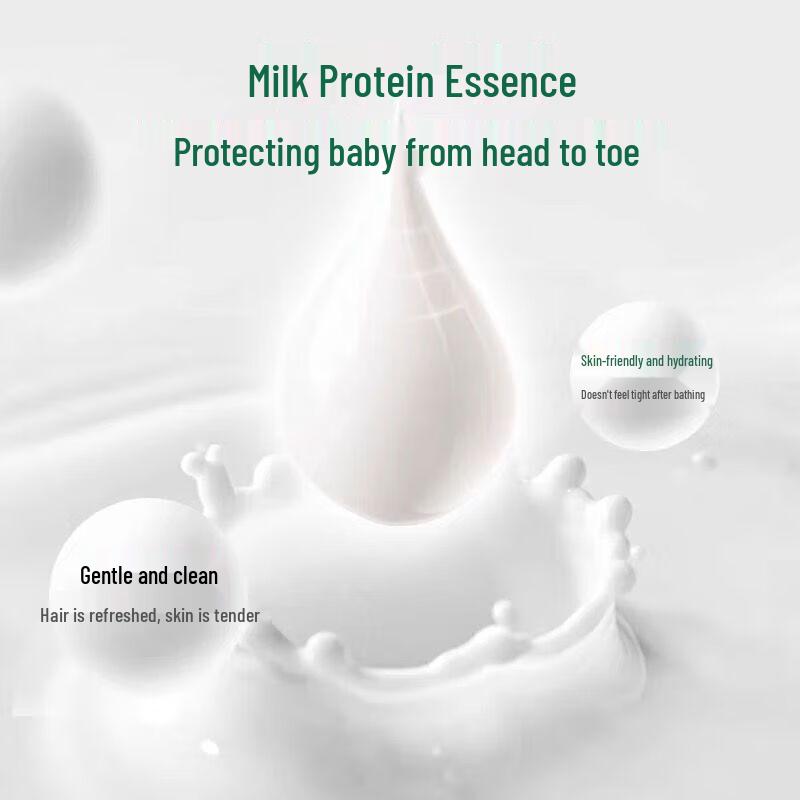 Milk Protein Essence
Protecting baby from head to toe

Skin-friendly and hydrating
Doesn't feel tight after bathing

Gentle and clean
Hair is refreshed, skin is tender